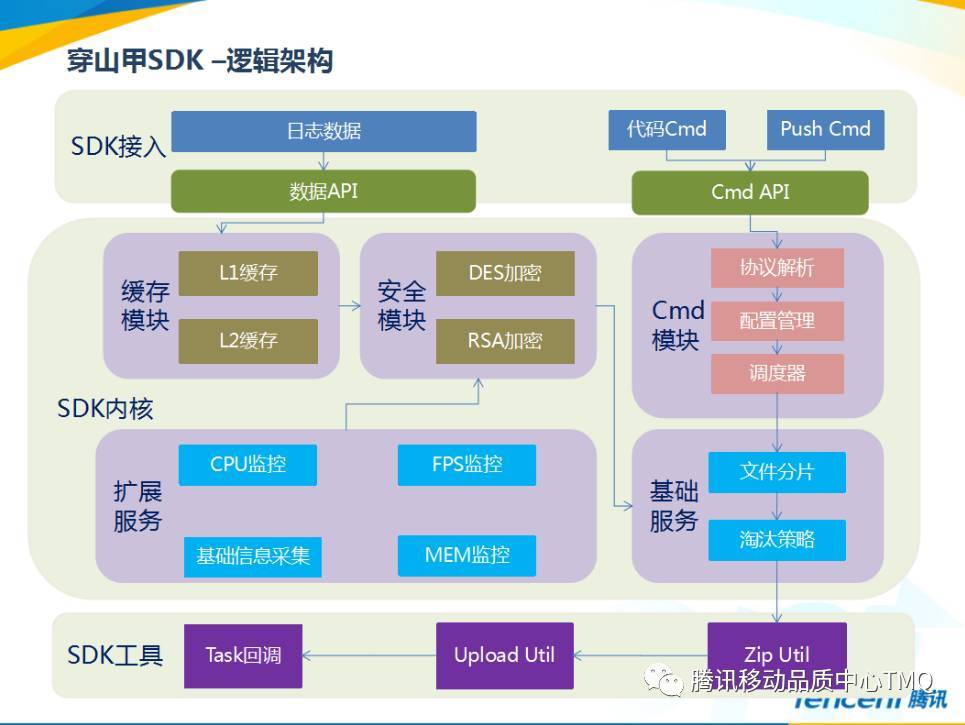 穿山甲SDK –逻辑架构

SDK接入

日志数据

数据API

代码Cmd

Push Cmd

Cmd API

缓存模块

L1缓存

L2缓存

安全模块

DES加密

RSA加密

Cmd模块

协议解析

配置管理

调度器

SDK内核

扩展服务

CPU监控

FPS监控

基础信息采集

MEM监控

基础服务

文件分片

淘汰策略

SDK工具

Task回调

Upload Util

Zip Util

腾讯移动品质中心TMQ

Tencent 腾讯